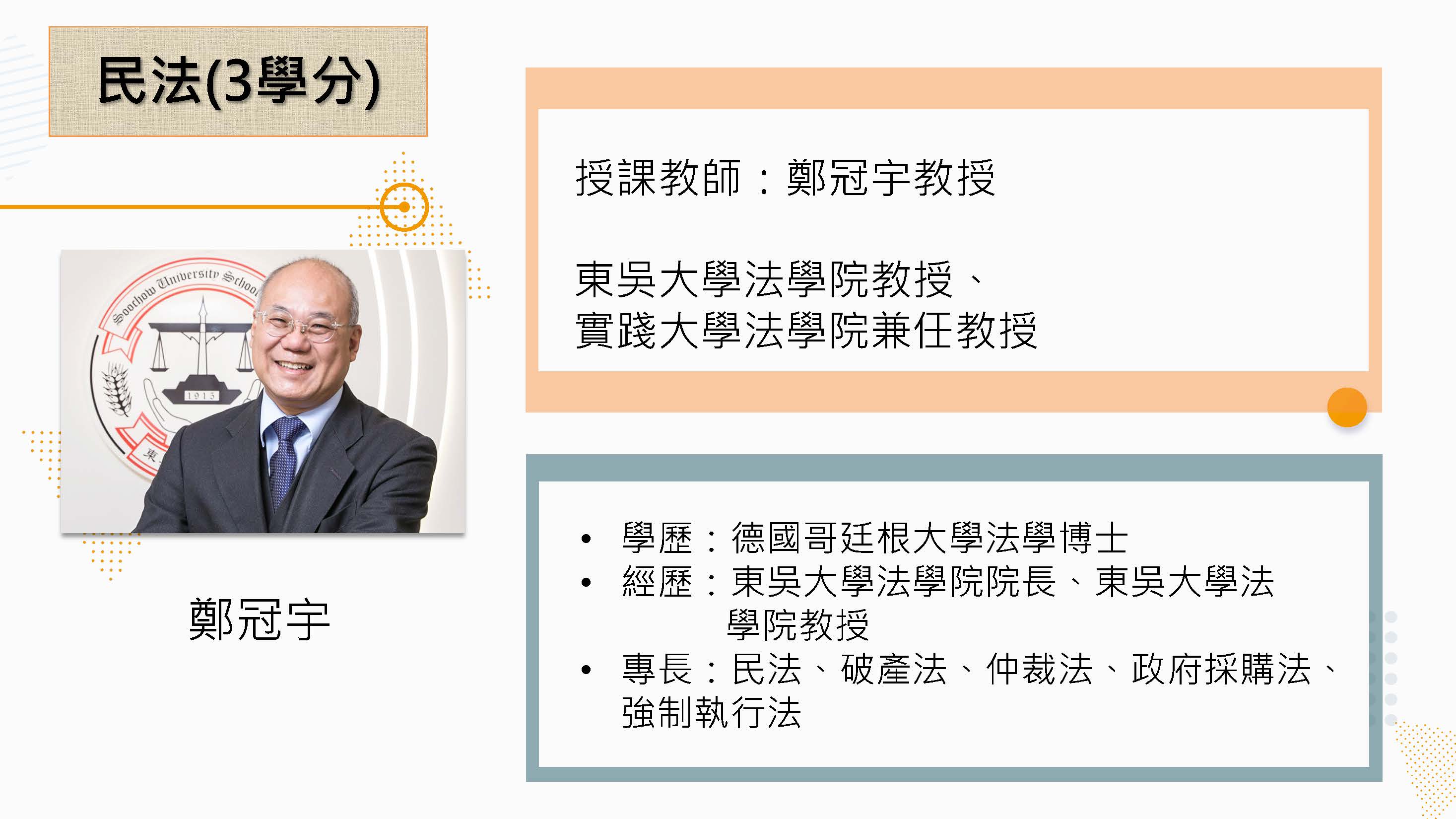 民法(3學分)

Soochow University School

1915

東

鄭冠宇

授課教師：鄭冠宇教授

東吳大學法學院教授、
實踐大學法學院兼任教授

• 學歷：德國哥廷根大學法學博士
• 經歷：東吳大學法學院院長、東吳大學法學院教授
• 專長：民法、破產法、仲裁法、政府採購法、強制執行法